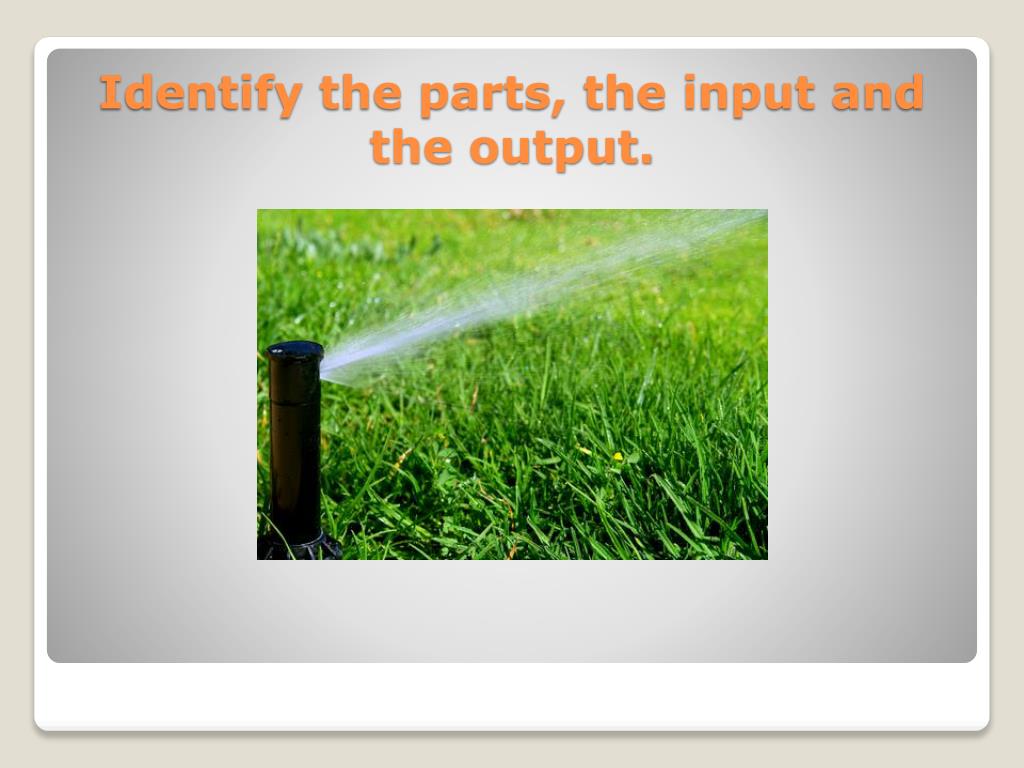 Identify the parts, the input and the output.